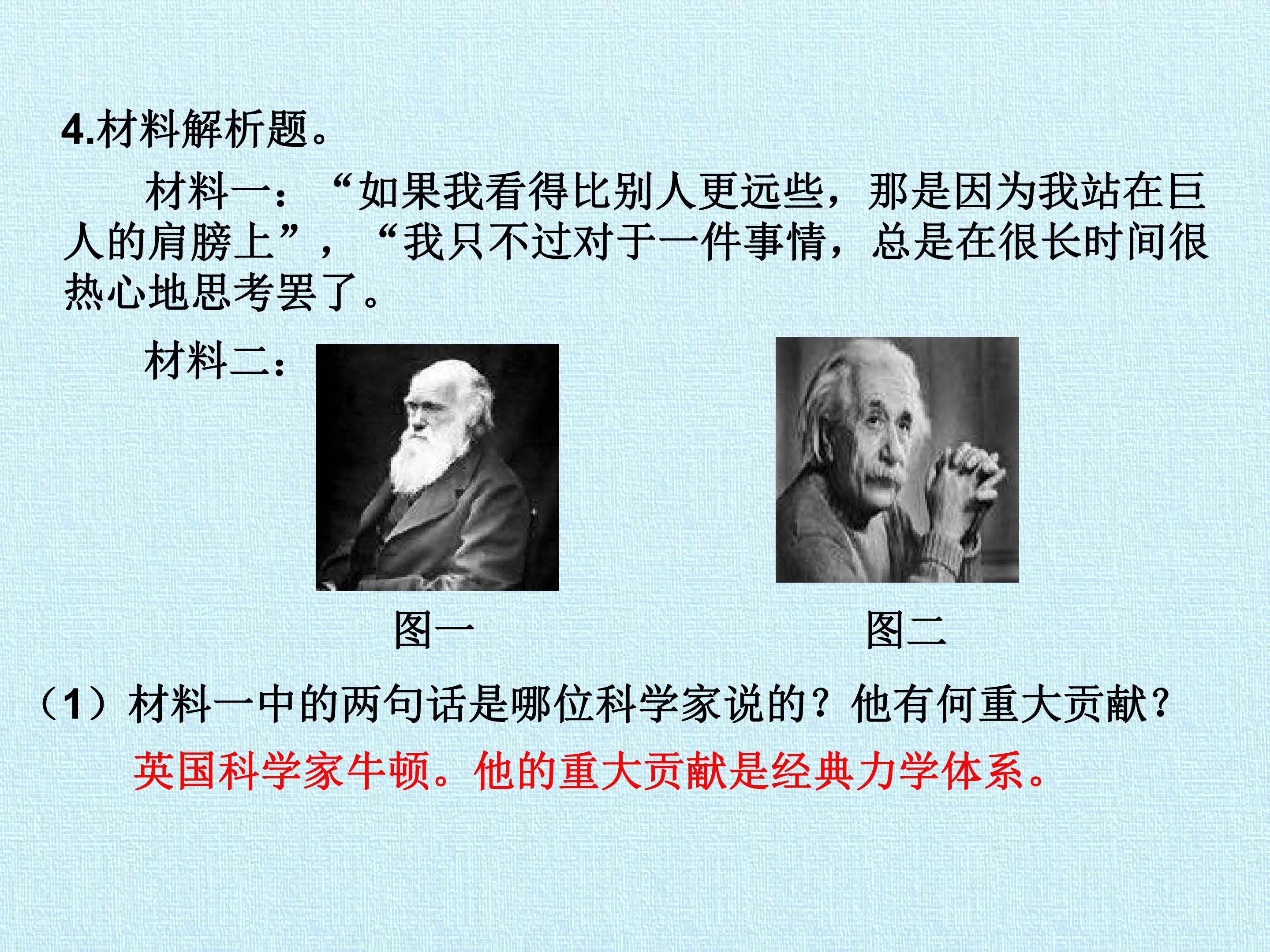 4.材料解析题。

材料一：“如果我看得比别人更远些，那是因为我站在巨人的肩膀上”，“我只不过对于一件事情，总是在很长时间很热心地思考罢了。

材料二：

图一

图二

（1）材料一中的两句话是哪位科学家说的？他有何重大贡献？

英国科学家牛顿。他的重大贡献是经典力学体系。